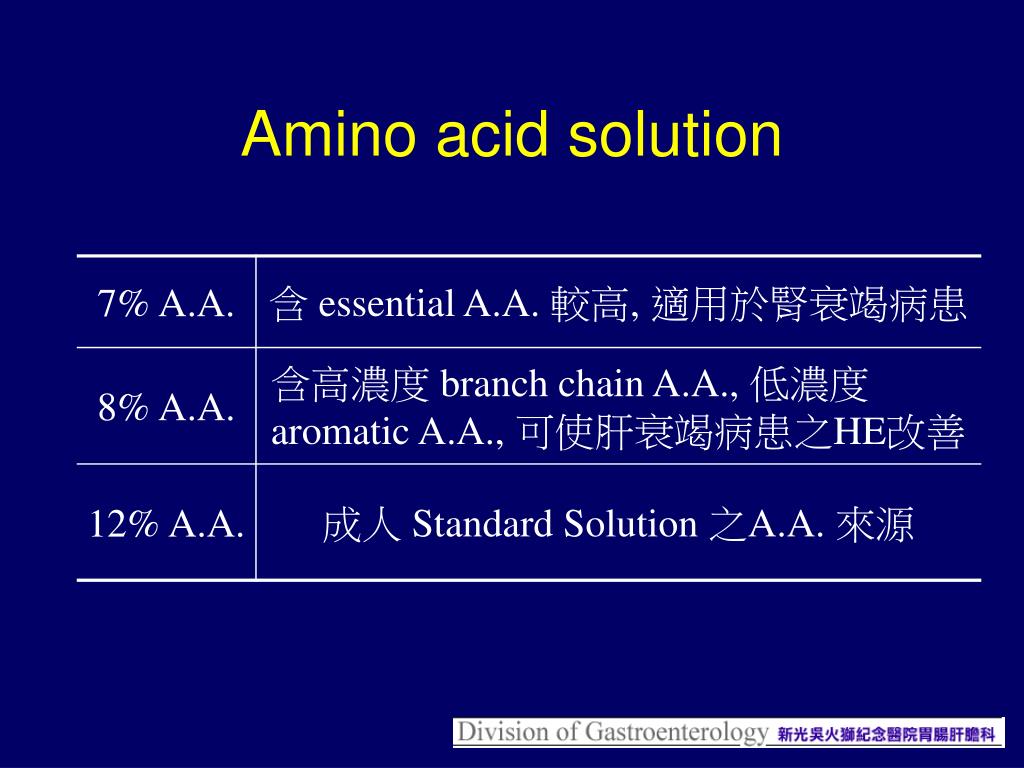 Amino acid solution

| 7% A.A. | 含 essential A.A. 較高, 適用於腎衰竭病患 |
|---|---|
| 8% A.A. | 含高濃度 branch chain A.A., 低濃度 aromatic A.A., 可使肝衰竭病患之HE改善 |
| 12% A.A. | 成人 Standard Solution 之A.A. 來源 |

Division of Gastroenterology 新光吳火獅紀念醫院胃腸肝膽科